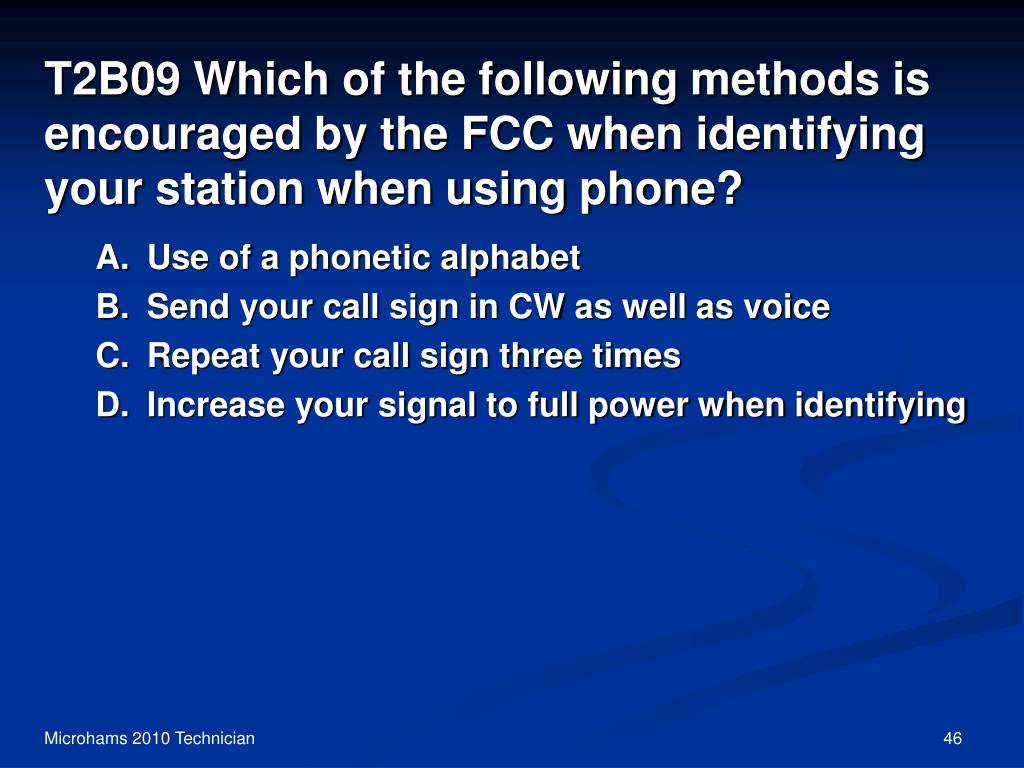 T2B09 Which of the following methods is encouraged by the FCC when identifying your station when using phone?

A. Use of a phonetic alphabet
B. Send your call sign in CW as well as voice
C. Repeat your call sign three times
D. Increase your signal to full power when identifying

Microhams 2010 Technician

46